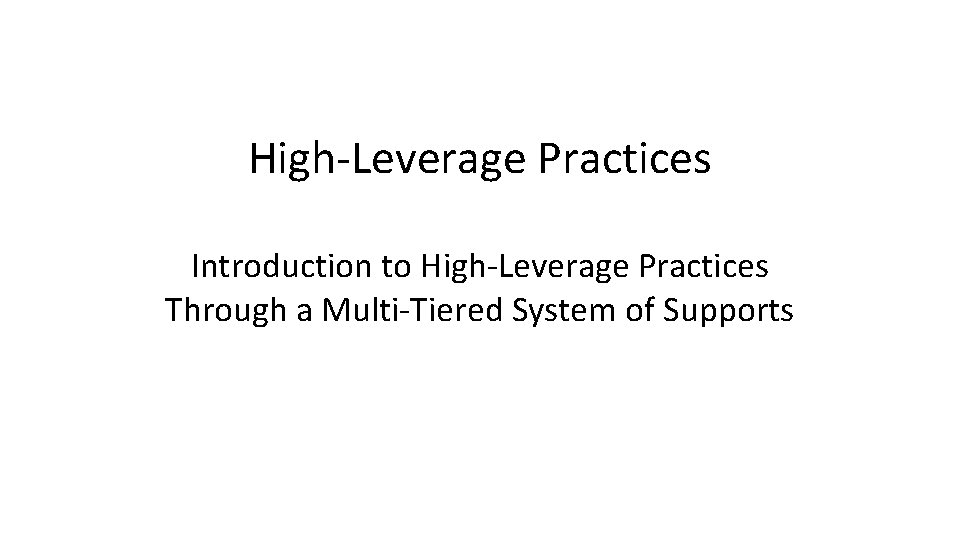 High-Leverage Practices

Introduction to High-Leverage Practices Through a Multi-Tiered System of Supports